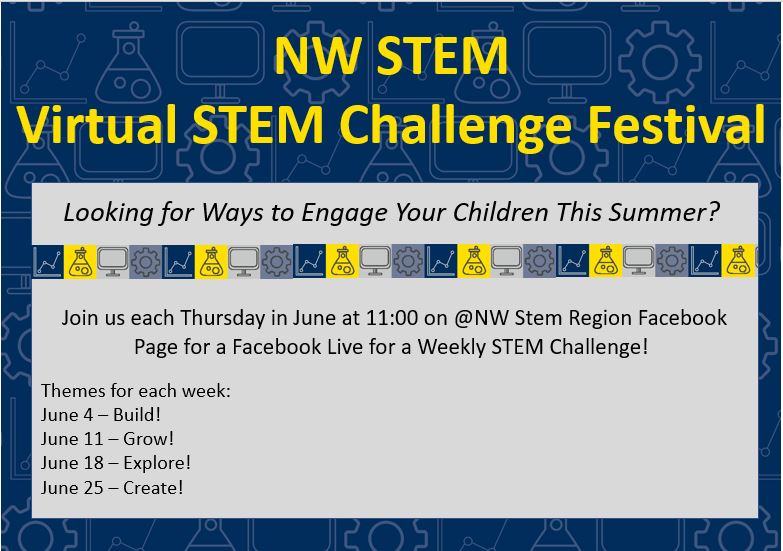 NW STEM
Virtual STEM Challenge Festival

Looking for Ways to Engage Your Children This Summer?

Join us each Thursday in June at 11:00 on @NW Stem Region Facebook Page for a Facebook Live for a Weekly STEM Challenge!

Themes for each week:
June 4 – Build!
June 11 – Grow!
June 18 – Explore!
June 25 – Create!